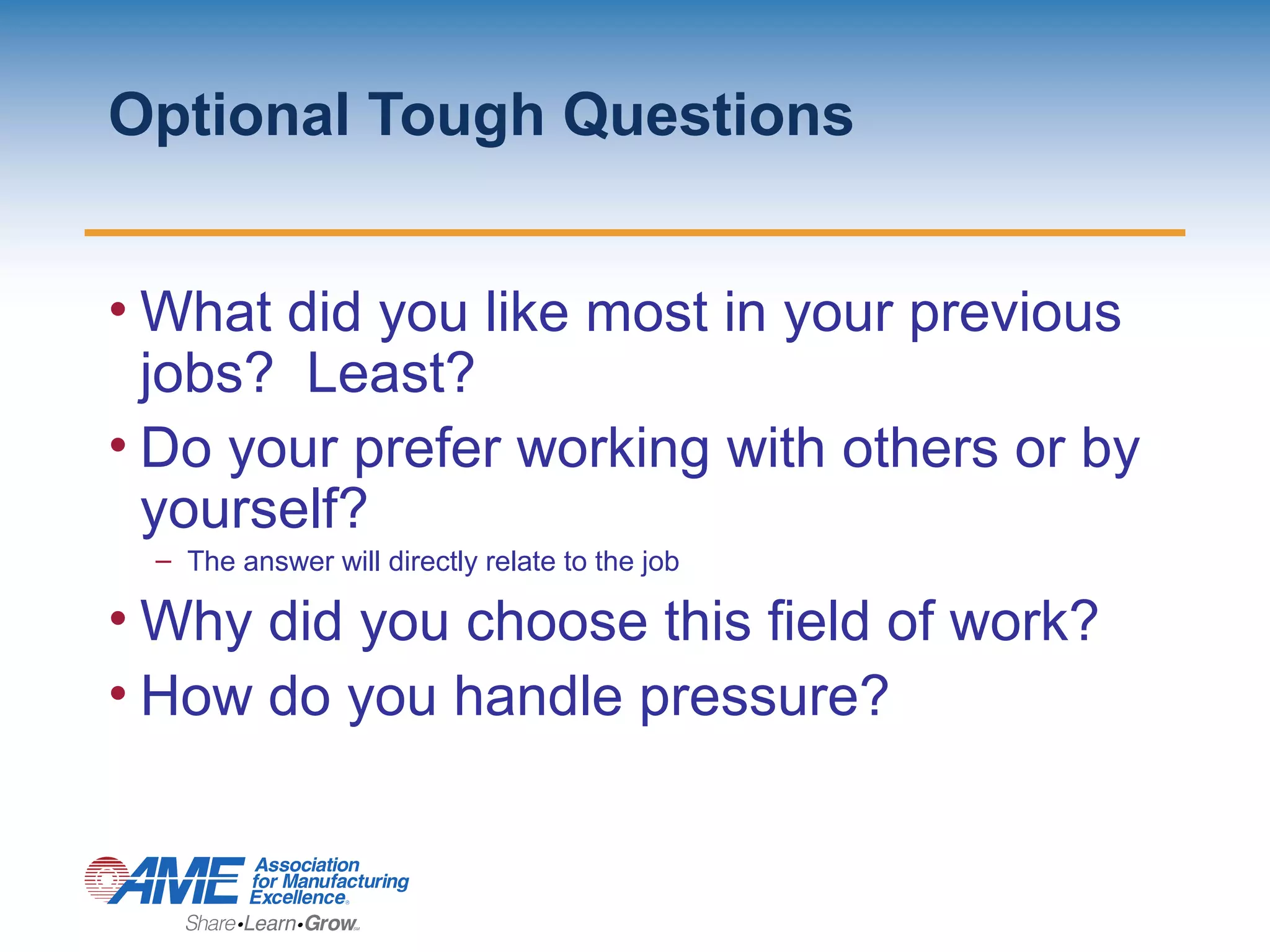 Optional Tough Questions

• What did you like most in your previous jobs? Least?

• Do your prefer working with others or by yourself?

– The answer will directly relate to the job

• Why did you choose this field of work?

• How do you handle pressure?

AME Association for Manufacturing Excellence

Share•Learn•Grow